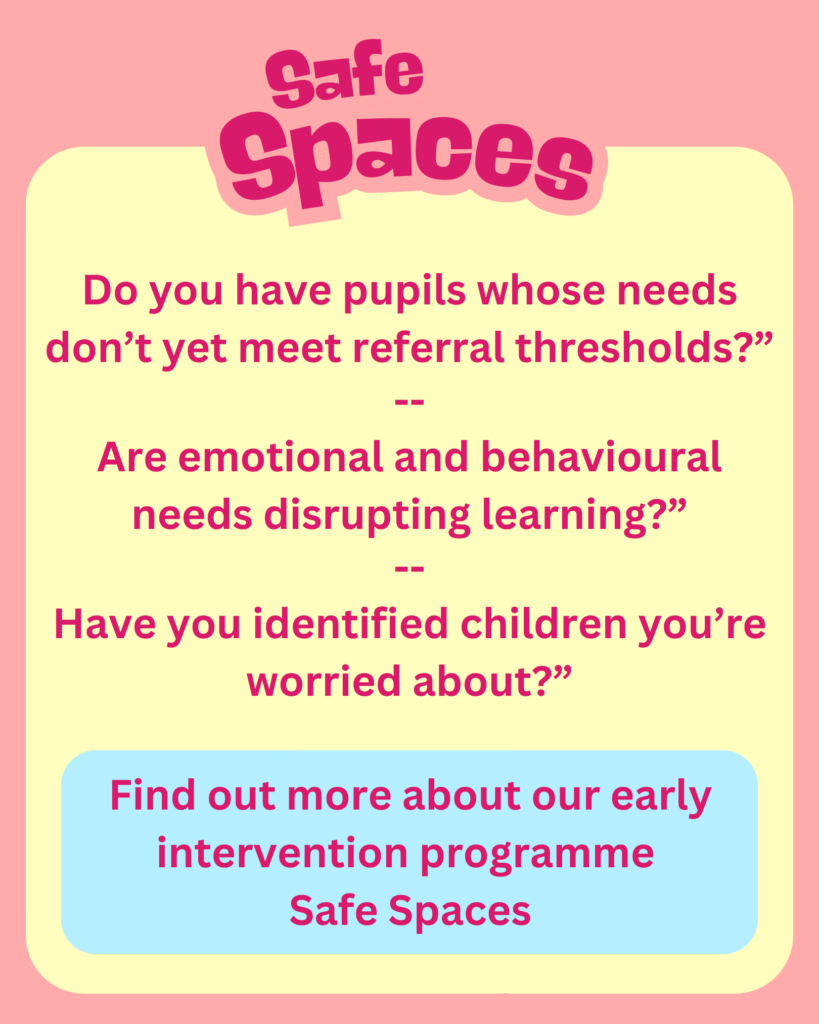 Safe Spaces

Do you have pupils whose needs don’t yet meet referral thresholds?”
--
Are emotional and behavioural needs disrupting learning?”
--
Have you identified children you’re worried about?”

Find out more about our early intervention programme
Safe Spaces